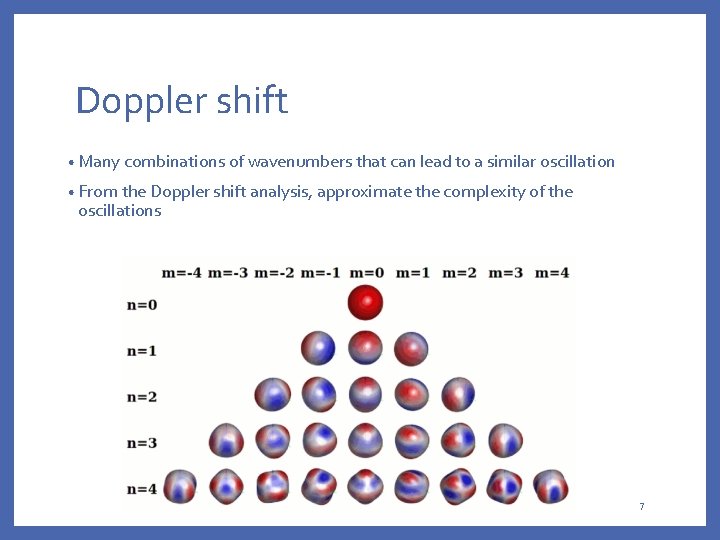 Doppler shift

• Many combinations of wavenumbers that can lead to a similar oscillation

• From the Doppler shift analysis, approximate the complexity of the oscillations

m=-4 m=-3 m=-2 m=-1 m=0 m=1 m=2 m=3 m=4

n=0

n=1

n=2

n=3

n=4

7